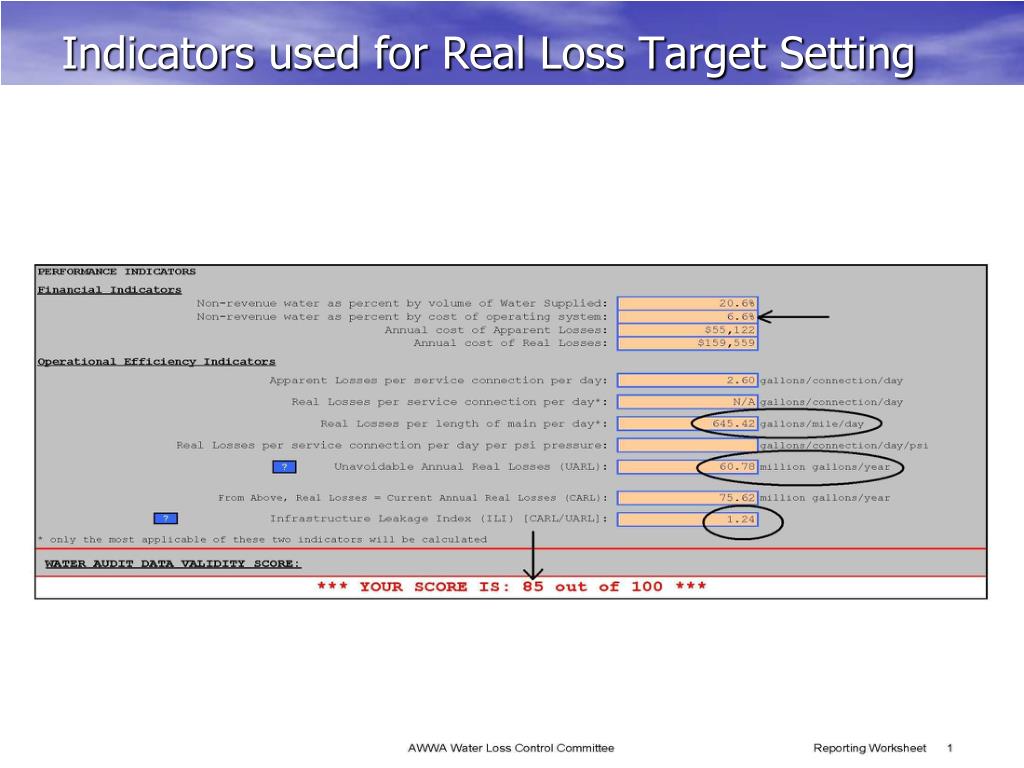 Indicators used for Real Loss Target Setting

PERFORMANCE INDICATORS

Financial Indicators

Non-revenue water as percent by volume of Water Supplied: 20.6%
Non-revenue water as percent by cost of operating system: 6.6%
Annual cost of Apparent Losses: $55,122
Annual cost of Real Losses: $159,559

Operational Efficiency Indicators

Apparent Losses per service connection per day: 2.60 gallons/connection/day
Real Losses per service connection per day*: N/A gallons/connection/day
Real Losses per length of main per day*: 645.42 gallons/mile/day
Real Losses per service connection per day per psi pressure: gallons/connection/day/psi
? Unavoidable Annual Real Losses (UARL): 60.78 million gallons/year
From Above, Real Losses = Current Annual Real Losses (CARL): 75.62 million gallons/year
? Infrastructure Leakage Index (ILI) [CARL/UARL]: 1.24

* only the most applicable of these two indicators will be calculated

WATER AUDIT DATA VALIDITY SCORE:

*** YOUR SCORE IS: 85 out of 100 ***

AWWA Water Loss Control Committee Reporting Worksheet 1